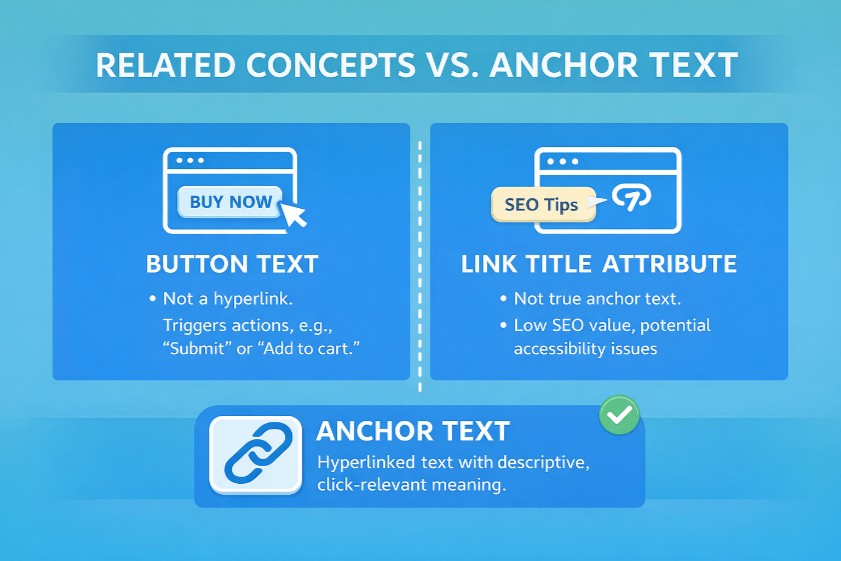 RELATED CONCEPTS VS. ANCHOR TEXT

BUY NOW

BUTTON TEXT

• Not a hyperlink. Triggers actions, e.g., "Submit" or "Add to cart."

SEO Tips

LINK TITLE ATTRIBUTE

• Not true anchor text.
• Low SEO value, potential accessibility issues

ANCHOR TEXT

Hyperlinked text with descriptive, click-relevant meaning.